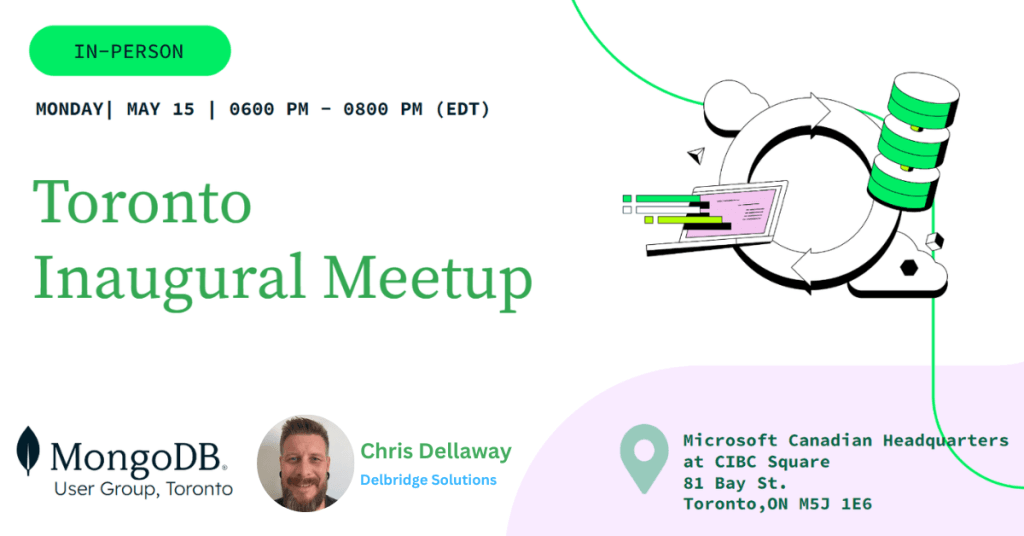 IN-PERSON

MONDAY| MAY 15 | 0600 PM - 0800 PM (EDT)

Toronto
Inaugural Meetup

MongoDB®
User Group, Toronto

Chris Dellaway
Delbridge Solutions

Microsoft Canadian Headquarters
at CIBC Square
81 Bay St.
Toronto,ON M5J 1E6